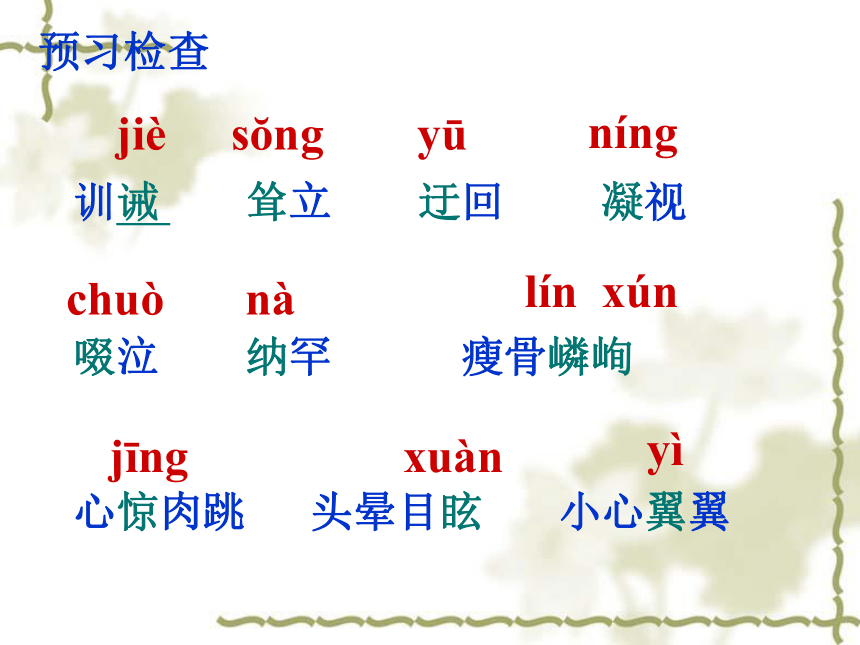 预习检查

jiè　sŏng　yū　níng

训诫　耸立　迂回　凝视

chuò　nà　lín xún

啜泣　纳罕　瘦骨嶙峋

jīng　xuàn　yì

心惊肉跳　头晕目眩　小心翼翼